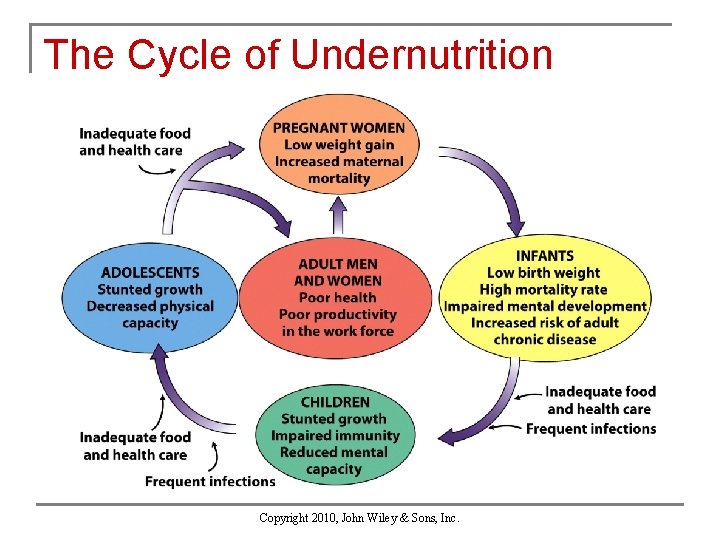 The Cycle of Undernutrition

Inadequate food and health care

PREGNANT WOMEN
Low weight gain
Increased maternal mortality

ADOLESCENTS
Stunted growth
Decreased physical capacity

ADULT MEN AND WOMEN
Poor health
Poor productivity in the work force

INFANTS
Low birth weight
High mortality rate
Impaired mental development
Increased risk of adult chronic disease

Inadequate food and health care
Frequent infections

CHILDREN
Stunted growth
Impaired immunity
Reduced mental capacity

Inadequate food and health care
Frequent infections

Copyright 2010, John Wiley & Sons, Inc.